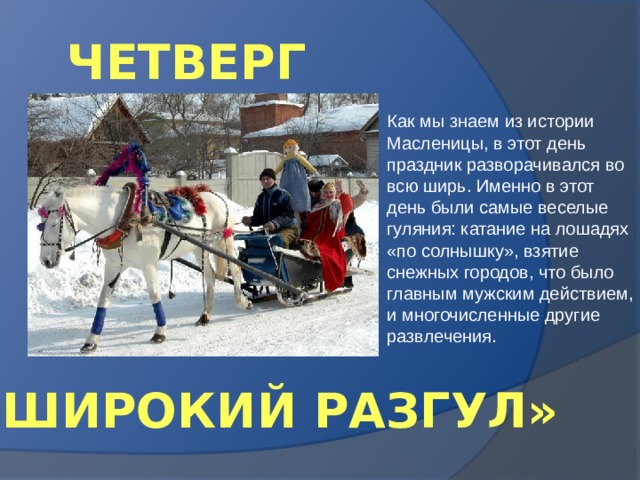 ЧЕТВЕРГ

Как мы знаем из истории Масленицы, в этот день праздник разворачивался во всю ширь. Именно в этот день были самые веселые гуляния: катание на лошадях «по солнышку», взятие снежных городов, что было главным мужским действием, и многочисленные другие развлечения.

ШИРОКИЙ РАЗГУЛ»